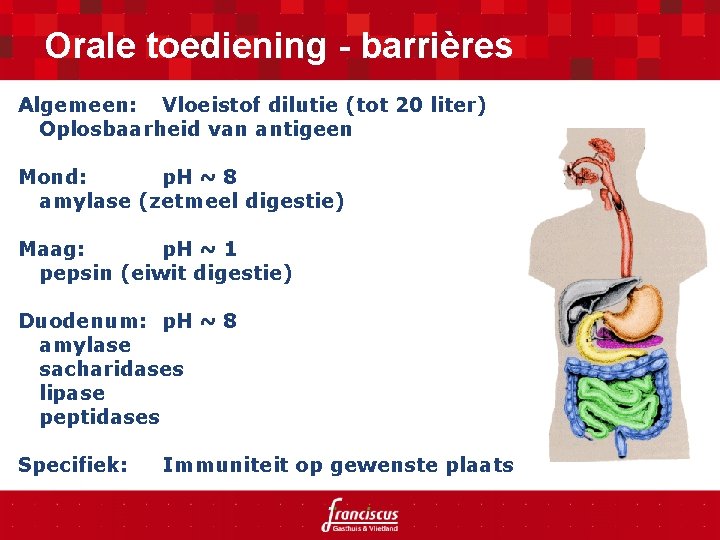 Orale toediening - barrières

Algemeen: Vloeistof dilutie (tot 20 liter)
Oplosbaarheid van antigeen

Mond: pH ~ 8
amylase (zetmeel digestie)

Maag: pH ~ 1
pepsin (eiwit digestie)

Duodenum: pH ~ 8
amylase
sacharidases
lipase
peptidases

Specifiek: Immuniteit op gewenste plaats

franciscus
Gasthuis & Vlietland